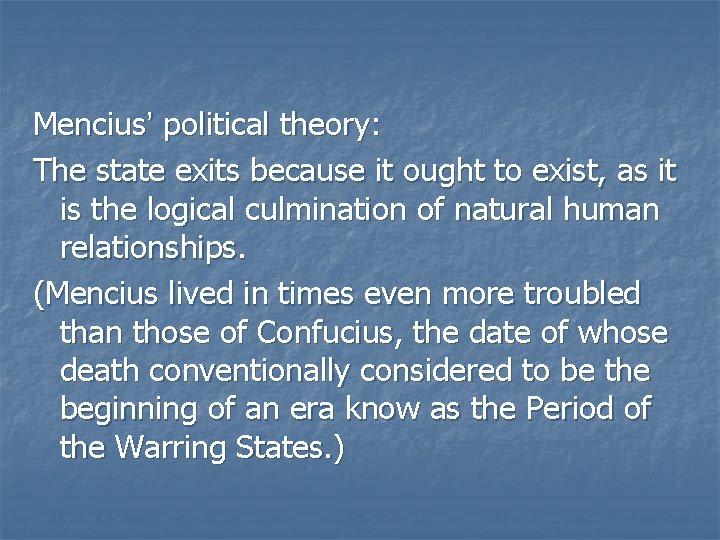 Mencius' political theory:

The state exits because it ought to exist, as it is the logical culmination of natural human relationships.

(Mencius lived in times even more troubled than those of Confucius, the date of whose death conventionally considered to be the beginning of an era know as the Period of the Warring States.)